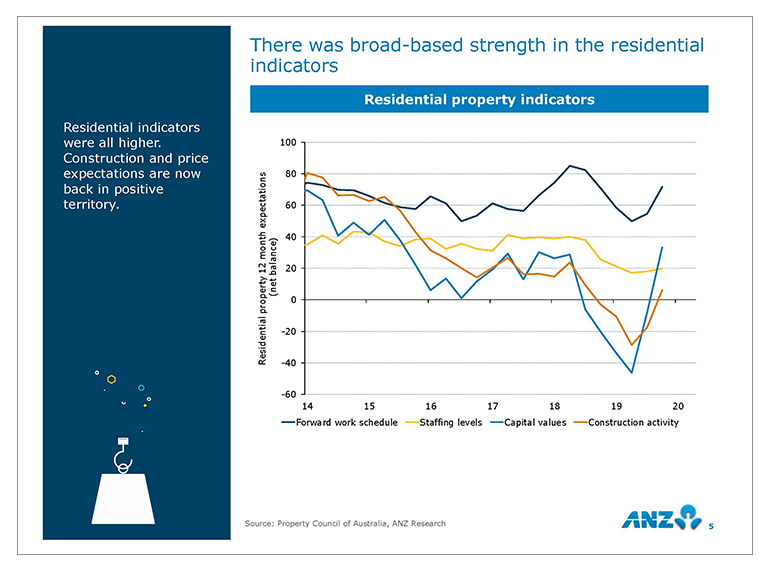 Residential indicators were all higher. Construction and price expectations are now back in positive territory.

There was broad-based strength in the residential indicators

Residential property indicators

Residential property 12 month expectations (net balance)

100
80
60
40
20
0
-20
-40
-60

14 15 16 17 18 19 20

Forward work schedule
Staffing levels
Capital values
Construction activity

Source: Property Council of Australia, ANZ Research

ANZ

5